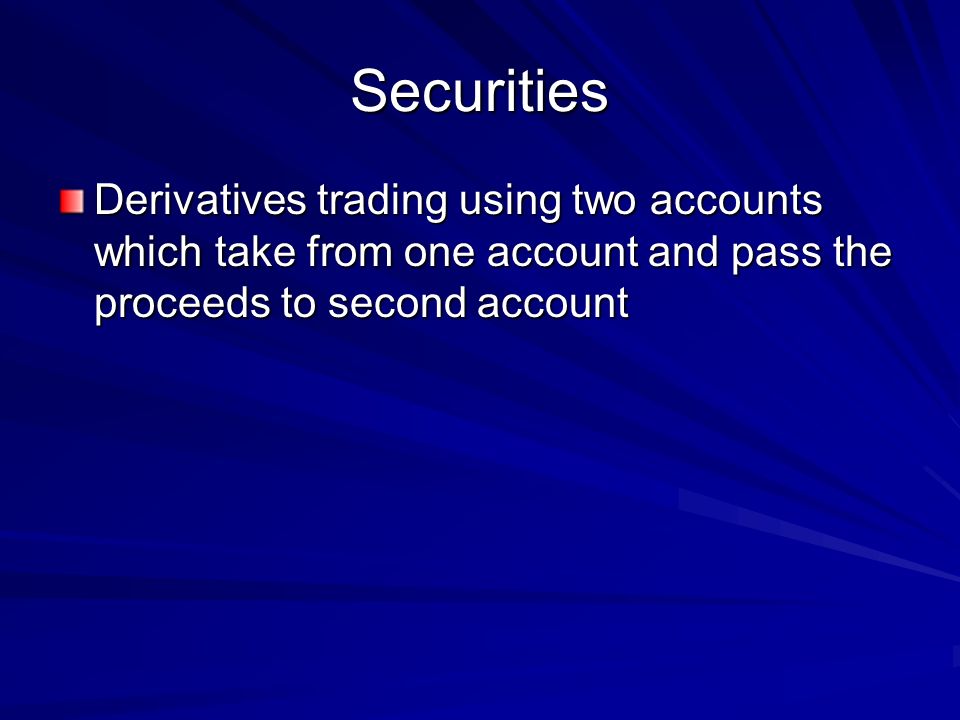 Securities

Derivatives trading using two accounts which take from one account and pass the proceeds to second account